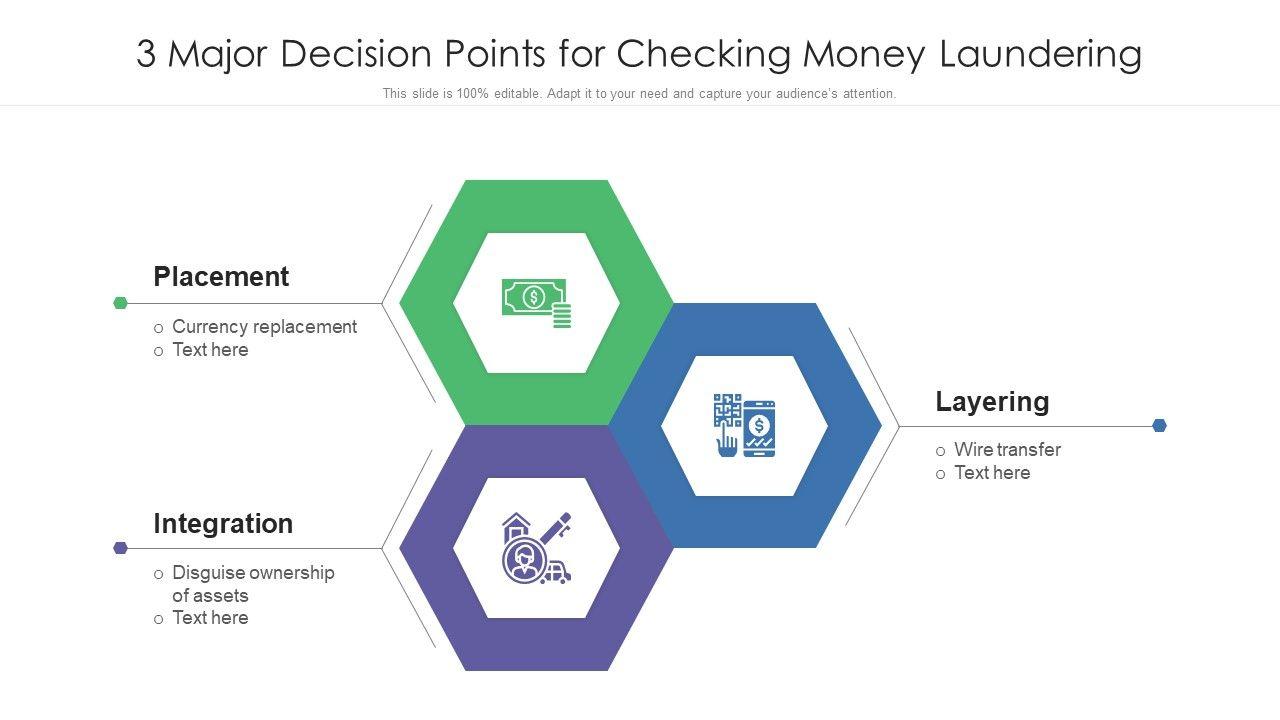 3 Major Decision Points for Checking Money Laundering

This slide is 100% editable. Adapt it to your need and capture your audience's attention.

Placement

o Currency replacement
o Text here

Layering

o Wire transfer
o Text here

Integration

o Disguise ownership of assets
o Text here